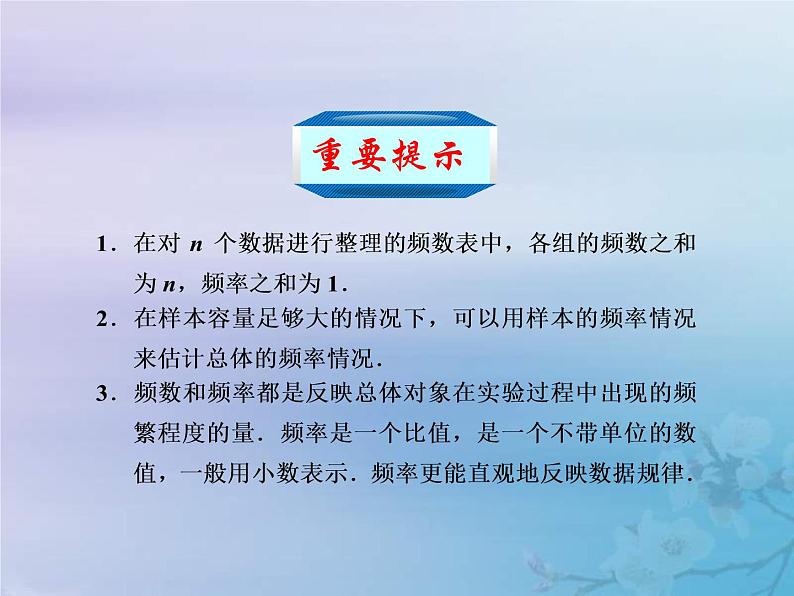 重要提示

1．在对 $n$ 个数据进行整理的频数表中，各组的频数之和为 $n$，频率之和为 1．

2．在样本容量足够大的情况下，可以用样本的频率情况来估计总体的频率情况．

3．频数和频率都是反映总体对象在实验过程中出现的频繁程度的量．频率是一个比值，是一个不带单位的数值，一般用小数表示．频率更能直观地反映数据规律．